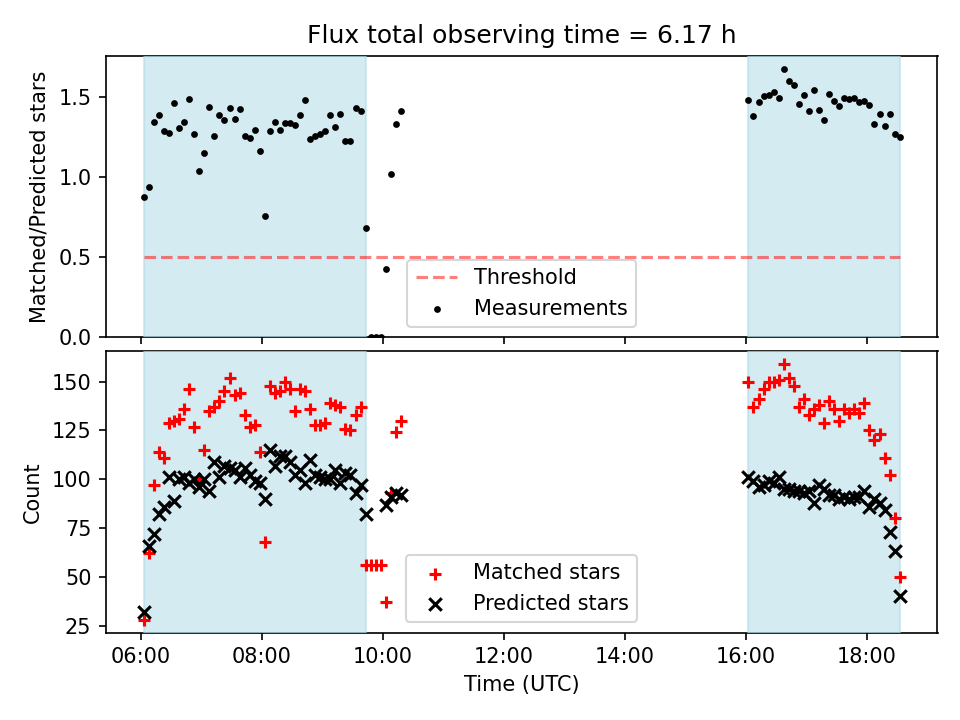 Flux total observing time = 6.17 h

Matched/Predicted stars

1.5
1.0
0.5
0.0

Threshold
Measurements

Count

150
125
100
75
50
25

Matched stars
Predicted stars

06:00 08:00 10:00 12:00 14:00 16:00 18:00

Time (UTC)